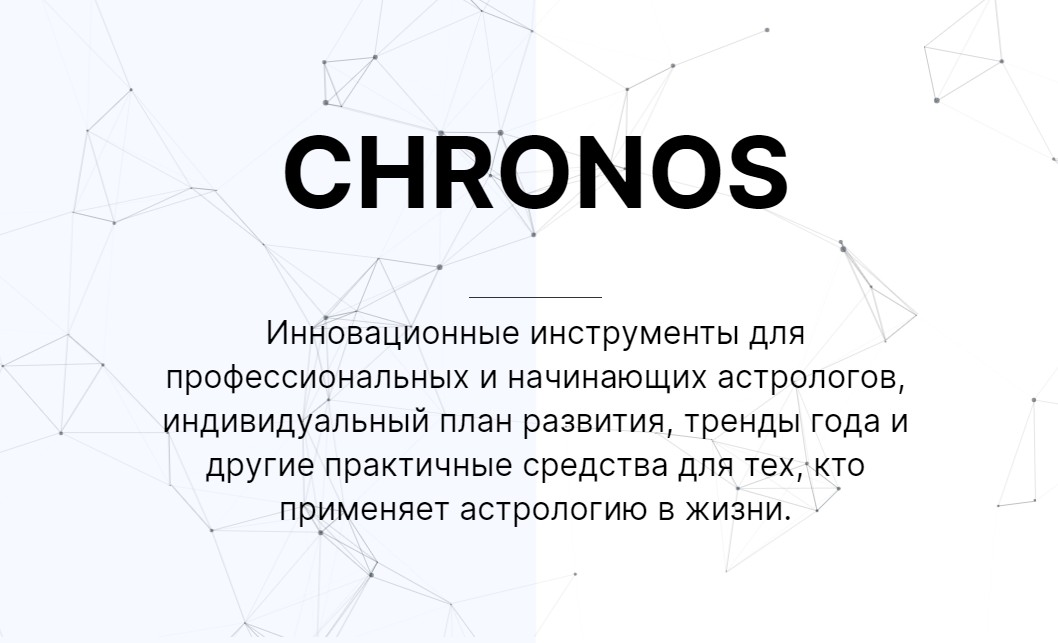 CHRONOS

Инновационные инструменты для профессиональных и начинающих астрологов, индивидуальный план развития, тренды года и другие практичные средства для тех, кто применяет астрологию в жизни.